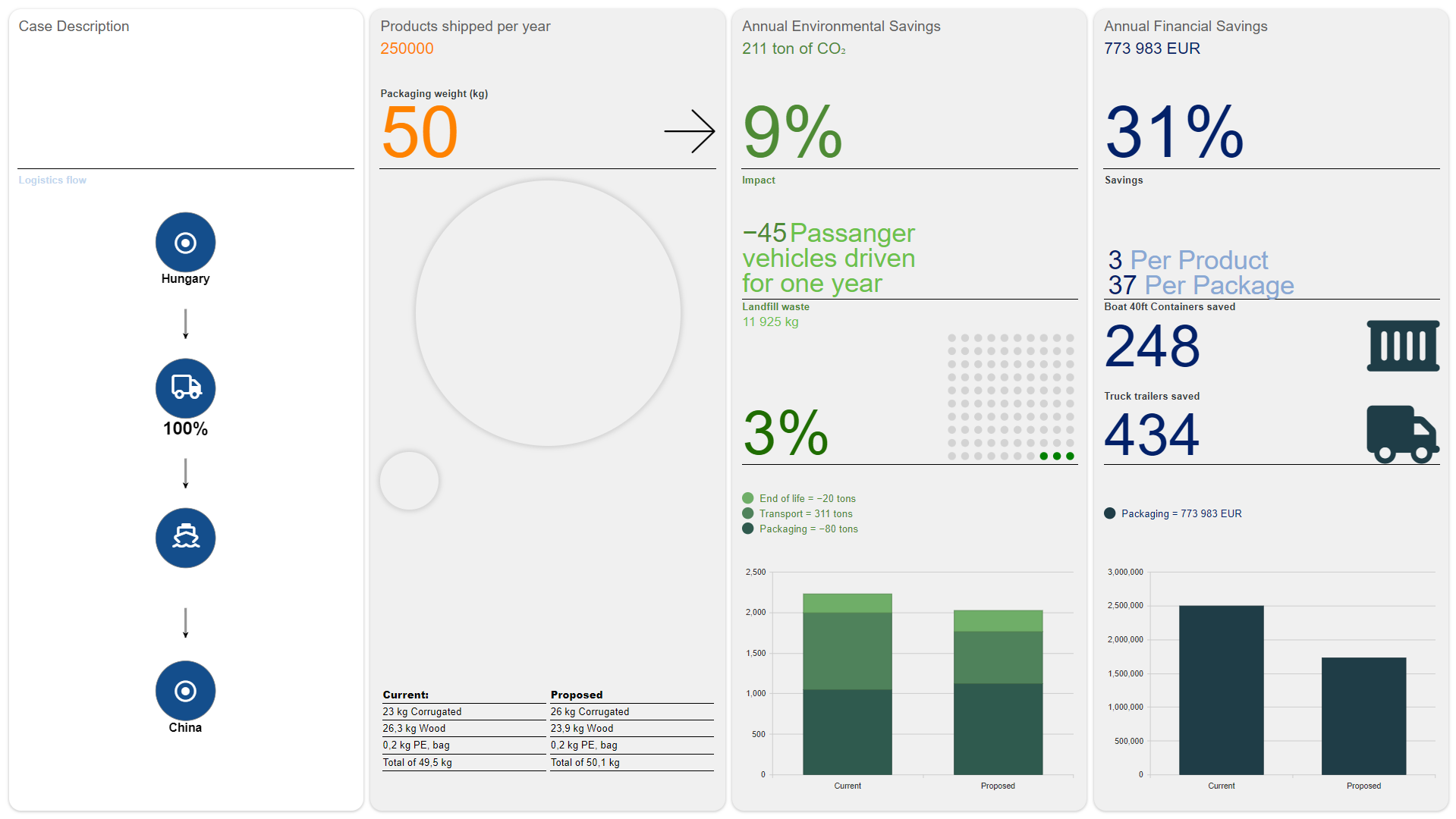 Case Description

Logistics flow

Hungary

100%

China

Products shipped per year
250000

Packaging weight (kg)
50

| Current: | Proposed |
|---|---|
| 23 kg Corrugated | 26 kg Corrugated |
| 26,3 kg Wood | 23,9 kg Wood |
| 0,2 kg PE, bag | 0,2 kg PE, bag |
| Total of 49,5 kg | Total of 50,1 kg |

Annual Environmental Savings
211 ton of $CO_2$

9%
Impact

−45 Passanger vehicles driven for one year
Landfill waste
11 925 kg

3%

End of life = −20 tons
Transport = 311 tons
Packaging = −80 tons

2,500
2,000
1,500
1,000
500
0
Current
Proposed

Annual Financial Savings
773 983 EUR

31%
Savings

3 Per Product
37 Per Package
Boat 40ft Containers saved
248
Truck trailers saved
434

Packaging = 773 983 EUR

3,000,000
2,500,000
2,000,000
1,500,000
1,000,000
500,000
0
Current
Proposed